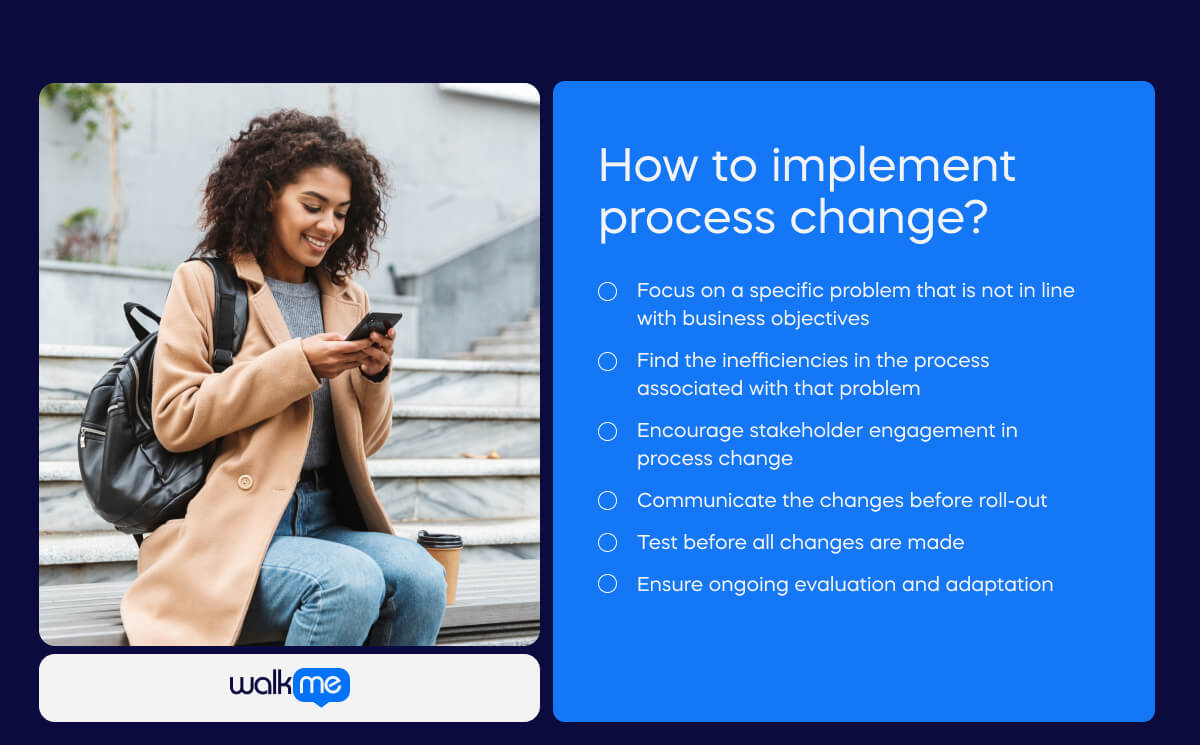 walkme

How to implement process change?

Focus on a specific problem that is not in line with business objectives

Find the inefficiencies in the process associated with that problem

Encourage stakeholder engagement in process change

Communicate the changes before roll-out

Test before all changes are made

Ensure ongoing evaluation and adaptation